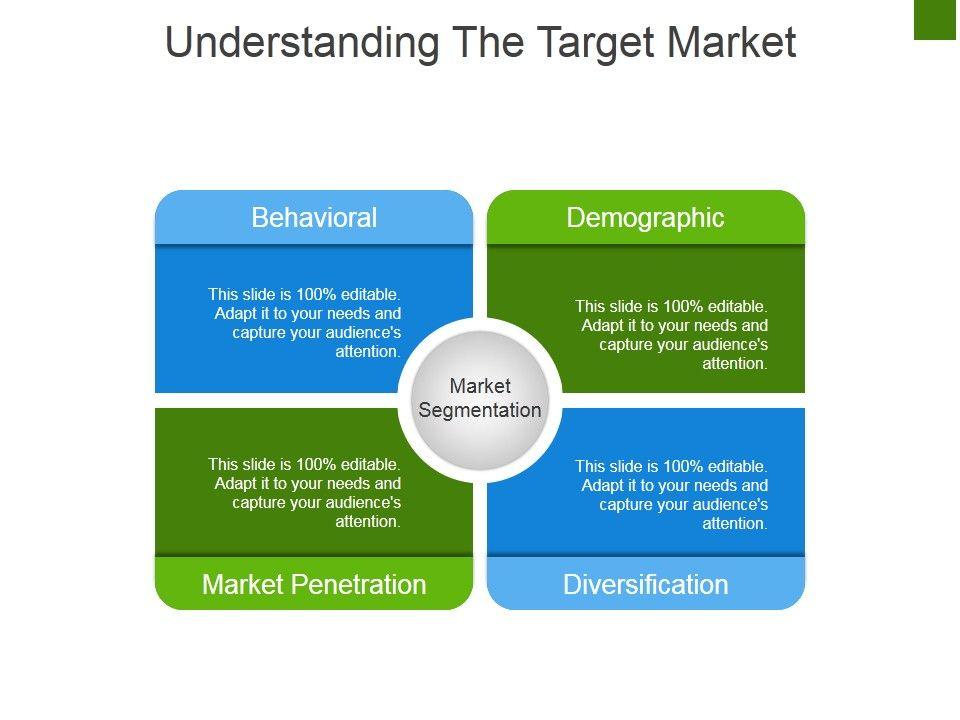 Understanding The Target Market

Behavioral

This slide is 100% editable. Adapt it to your needs and capture your audience's attention.

Demographic

This slide is 100% editable. Adapt it to your needs and capture your audience's attention.

Market Segmentation

This slide is 100% editable. Adapt it to your needs and capture your audience's attention.

Market Penetration

This slide is 100% editable. Adapt it to your needs and capture your audience's attention.

Diversification